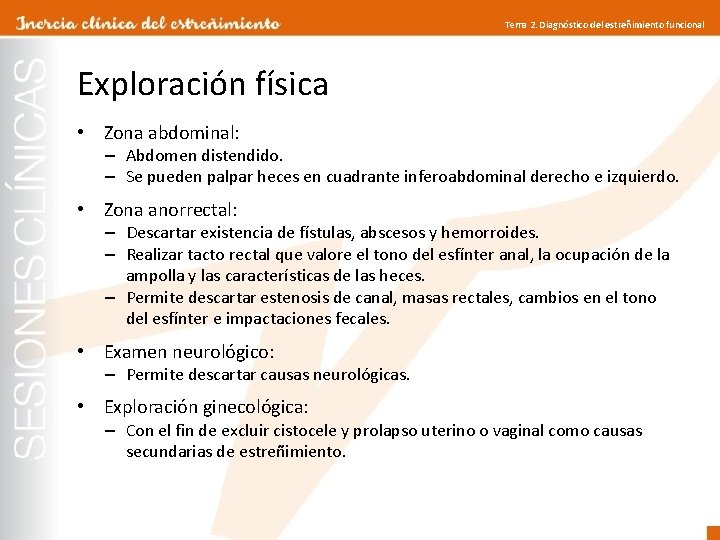 Inercia clínica del estreñimiento

Tema 2. Diagnóstico del estreñimiento funcional

SESIONES CLÍNICAS

Exploración física

• Zona abdominal:
– Abdomen distendido.
– Se pueden palpar heces en cuadrante inferoabdominal derecho e izquierdo.

• Zona anorrectal:
– Descartar existencia de fístulas, abscesos y hemorroides.
– Realizar tacto rectal que valore el tono del esfínter anal, la ocupación de la ampolla y las características de las heces.
– Permite descartar estenosis de canal, masas rectales, cambios en el tono del esfínter e impactaciones fecales.

• Examen neurológico:
– Permite descartar causas neurológicas.

• Exploración ginecológica:
– Con el fin de excluir cistocele y prolapso uterino o vaginal como causas secundarias de estreñimiento.